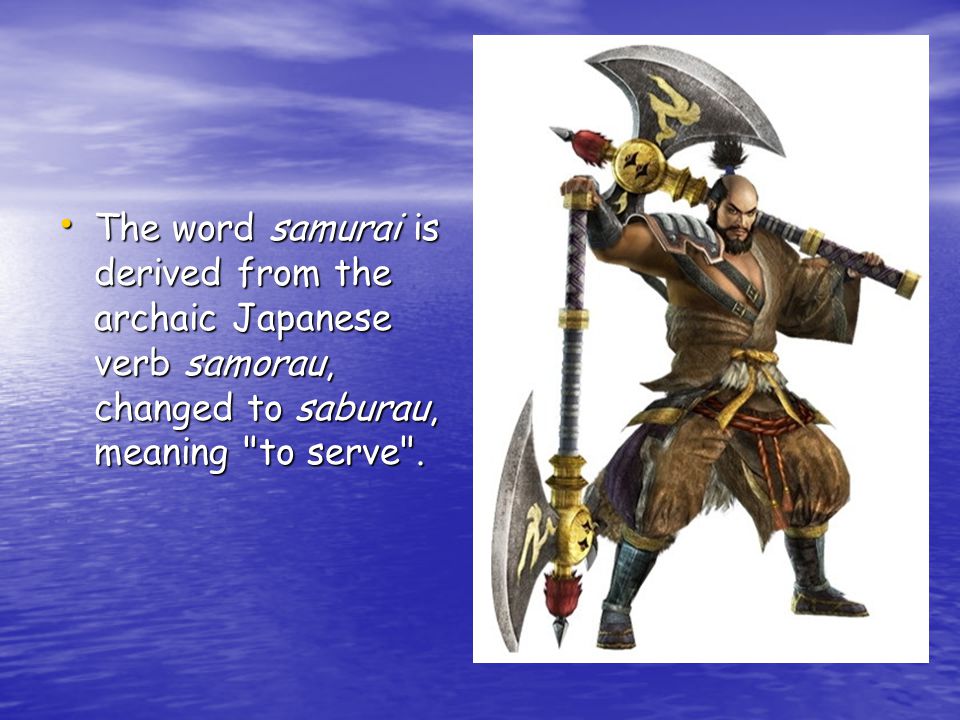 • The word samurai is derived from the archaic Japanese verb samorau, changed to saburau, meaning "to serve".